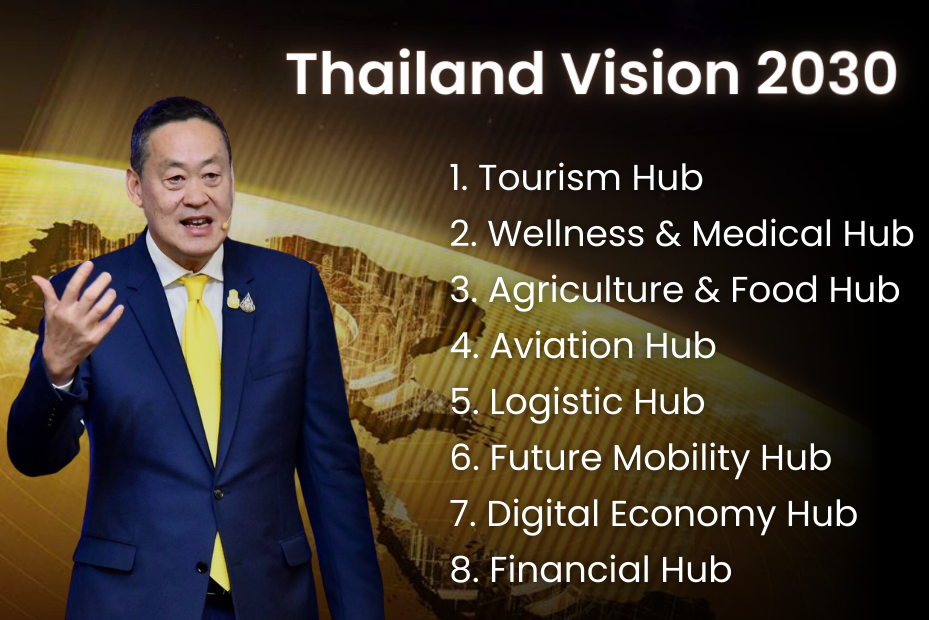 Thailand Vision 2030

1. Tourism Hub
2. Wellness & Medical Hub
3. Agriculture & Food Hub
4. Aviation Hub
5. Logistic Hub
6. Future Mobility Hub
7. Digital Economy Hub
8. Financial Hub